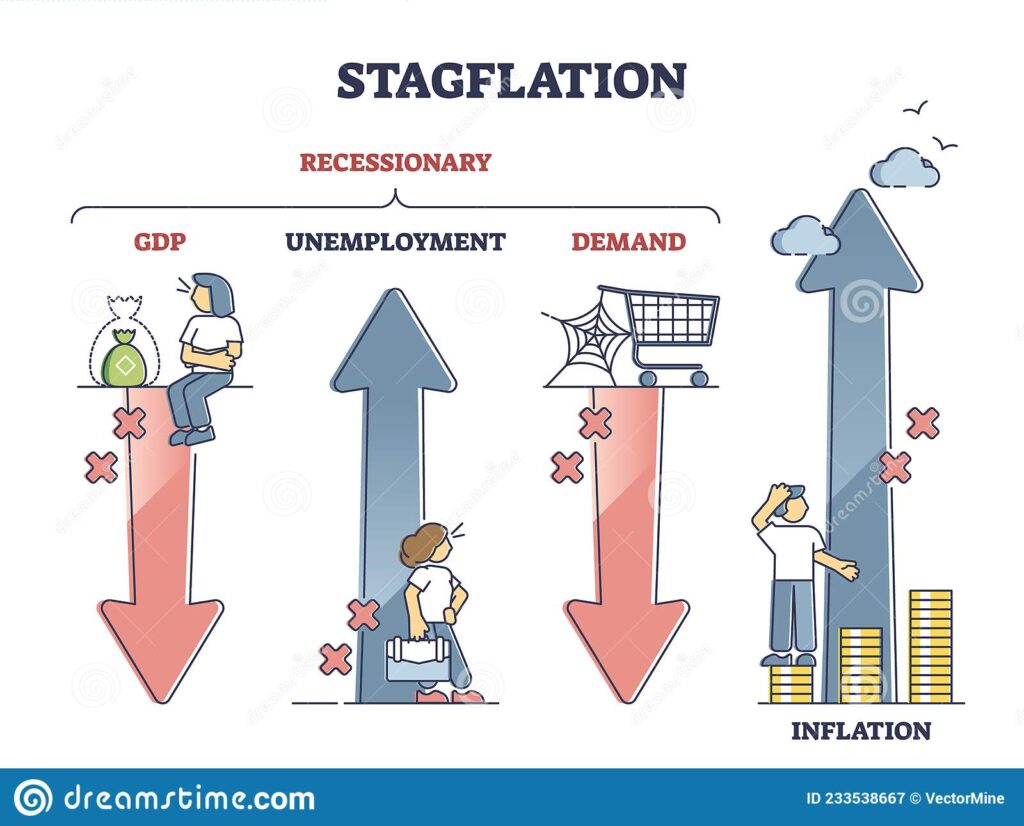 STAGFLATION

RECESSIONARY

GDP

UNEMPLOYMENT

DEMAND

INFLATION

dreamstime.com

ID 233538667 © VectorMine